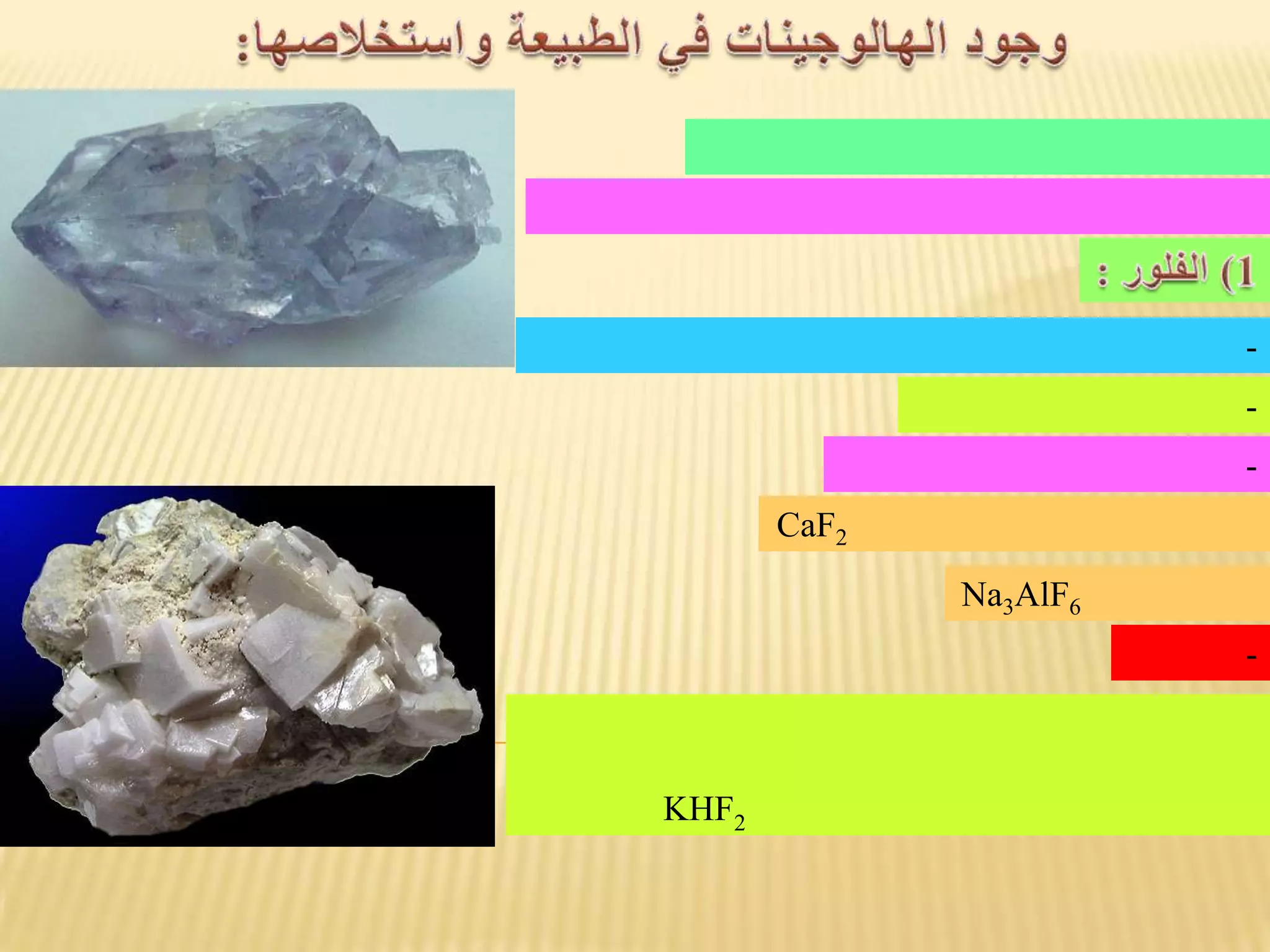 وجود الهالوجينات في الطبيعة واستخلاصها:

1) الفلور :

-

-

-

$CaF_2$

$Na_3AlF_6$

-

$KHF_2$